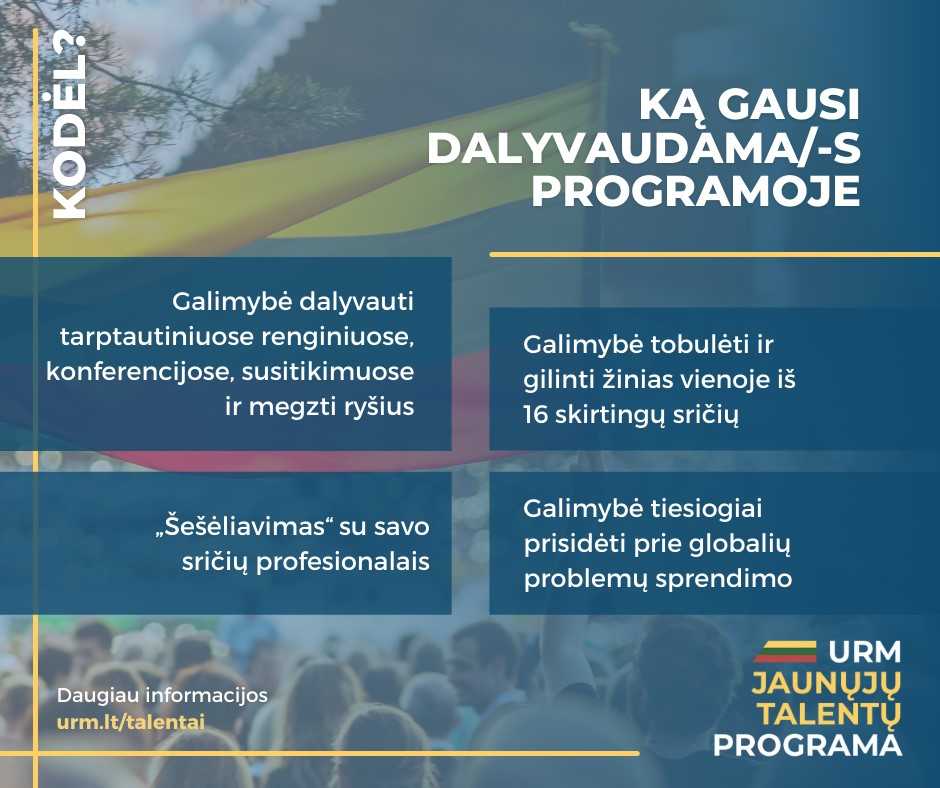 KODĖL?

KĄ GAUSI DALYVAUDAMA/-S PROGRAMOJE

Galimybė dalyvauti tarptautiniuose renginiuose, konferencijose, susitikimuose ir megzti ryšius

Galimybė tobulėti ir gilinti žinias vienoje iš 16 skirtingų sričių

„Šešėliavimas“ su savo sričių profesionalais

Galimybė tiesiogiai prisidėti prie globalių problemų sprendimo

Daugiau informacijos
urm.lt/talentai

URM
JAUNŲJŲ TALENTŲ PROGRAMA